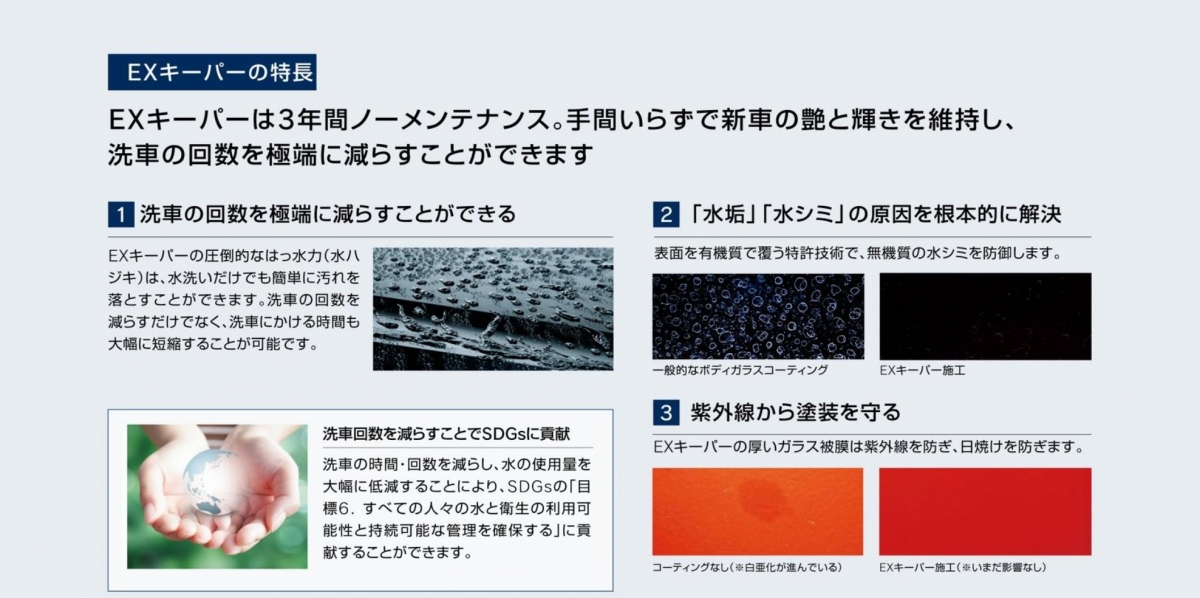 EXキーパーの特長

EXキーパーは3年間ノーメンテナンス。手間いらずで新車の艶と輝きを維持し、洗車の回数を極端に減らすことができます

1 洗車の回数を極端に減らすことができる

EXキーパーの圧倒的なはっ水力（水ハジキ）は、水洗いだけでも簡単に汚れを落とすことができます。洗車の回数を減らすだけでなく、洗車にかける時間も大幅に短縮することが可能です。

洗車回数を減らすことでSDGsに貢献

洗車の時間・回数を減らし、水の使用量を大幅に低減することにより、SDGsの「目標6. すべての人々の水と衛生の利用可能性と持続可能な管理を確保する」に貢献することができます。

2 「水垢」「水シミ」の原因を根本的に解決

表面を有機質で覆う特許技術で、無機質の水シミを防御します。

一般的なボディガラスコーティング

EXキーパー施工

3 紫外線から塗装を守る

EXキーパーの厚いガラス被膜は紫外線を防ぎ、日焼けを防ぎます。

コーティングなし（※白亜化が進んでいる）

EXキーパー施工（※いまだ影響なし）